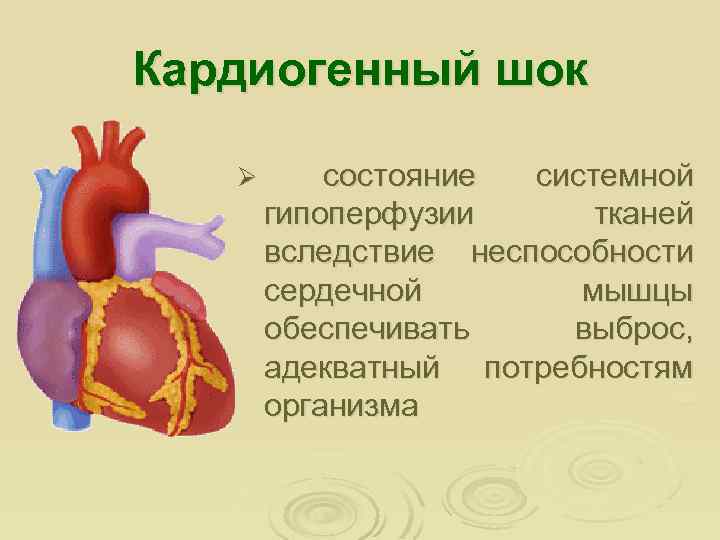 Кардиогенный шок

➢ состояние системной гипоперфузии тканей вследствие неспособности сердечной мышцы обеспечивать выброс, адекватный потребностям организма